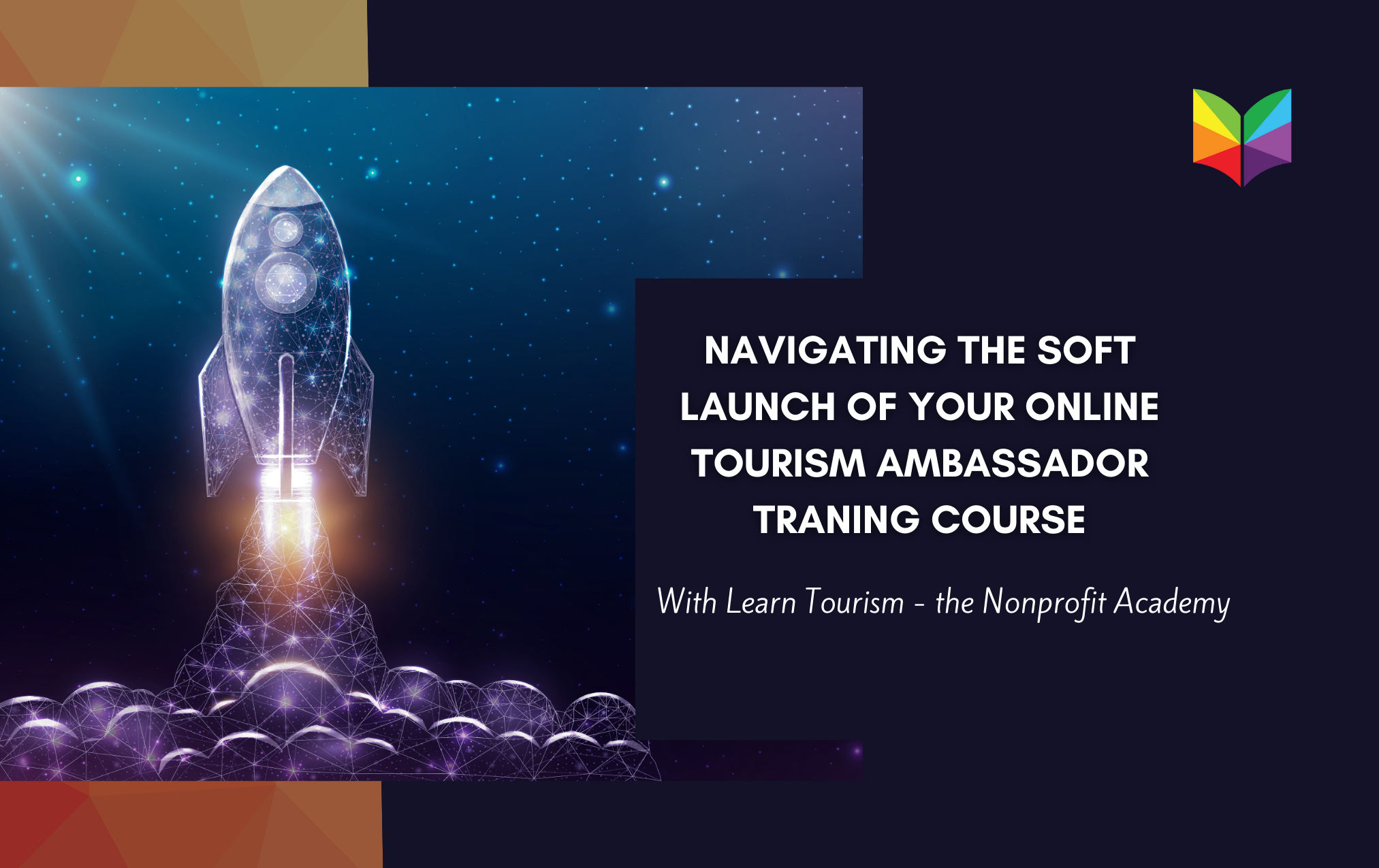 NAVIGATING THE SOFT LAUNCH OF YOUR ONLINE TOURISM AMBASSADOR TRANING COURSE

With Learn Tourism - the Nonprofit Academy